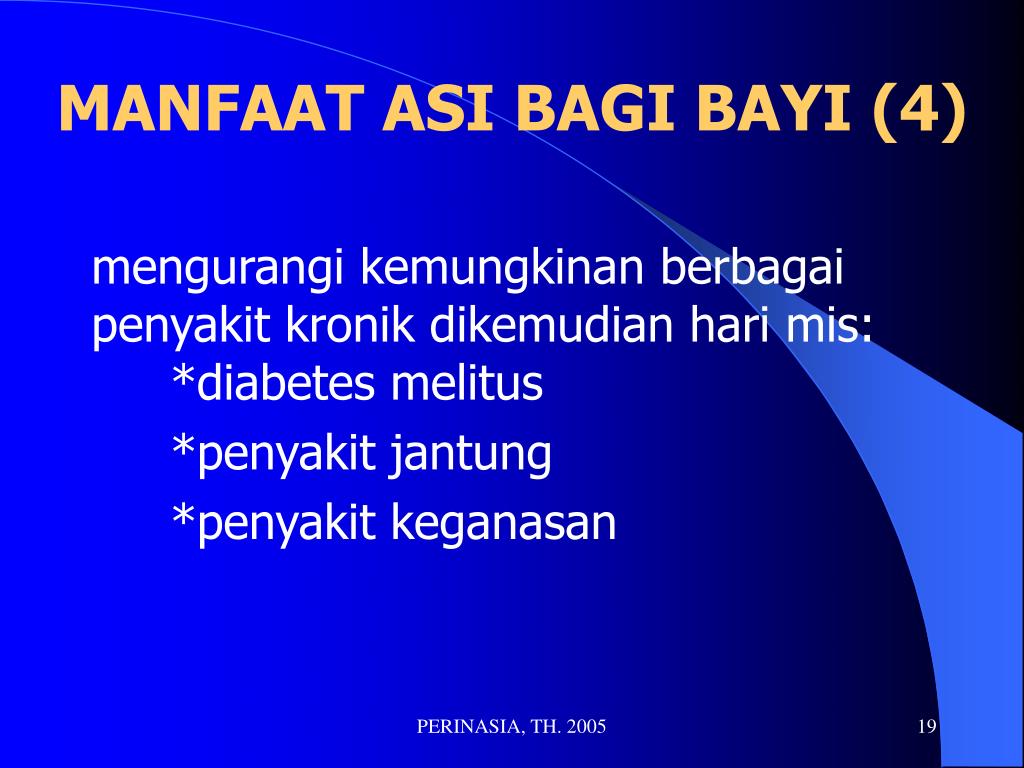 MANFAAT ASI BAGI BAYI (4)

mengurangi kemungkinan berbagai penyakit kronik dikemudian hari mis:
*diabetes melitus
*penyakit jantung
*penyakit keganasan

PERINASIA, TH. 2005

19